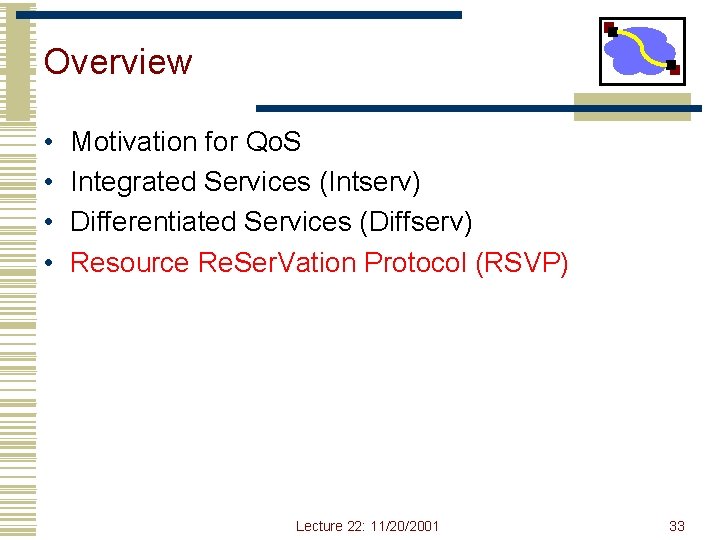 Overview

• Motivation for QoS
• Integrated Services (Intserv)
• Differentiated Services (Diffserv)
• Resource ReSerVation Protocol (RSVP)

Lecture 22: 11/20/2001

33